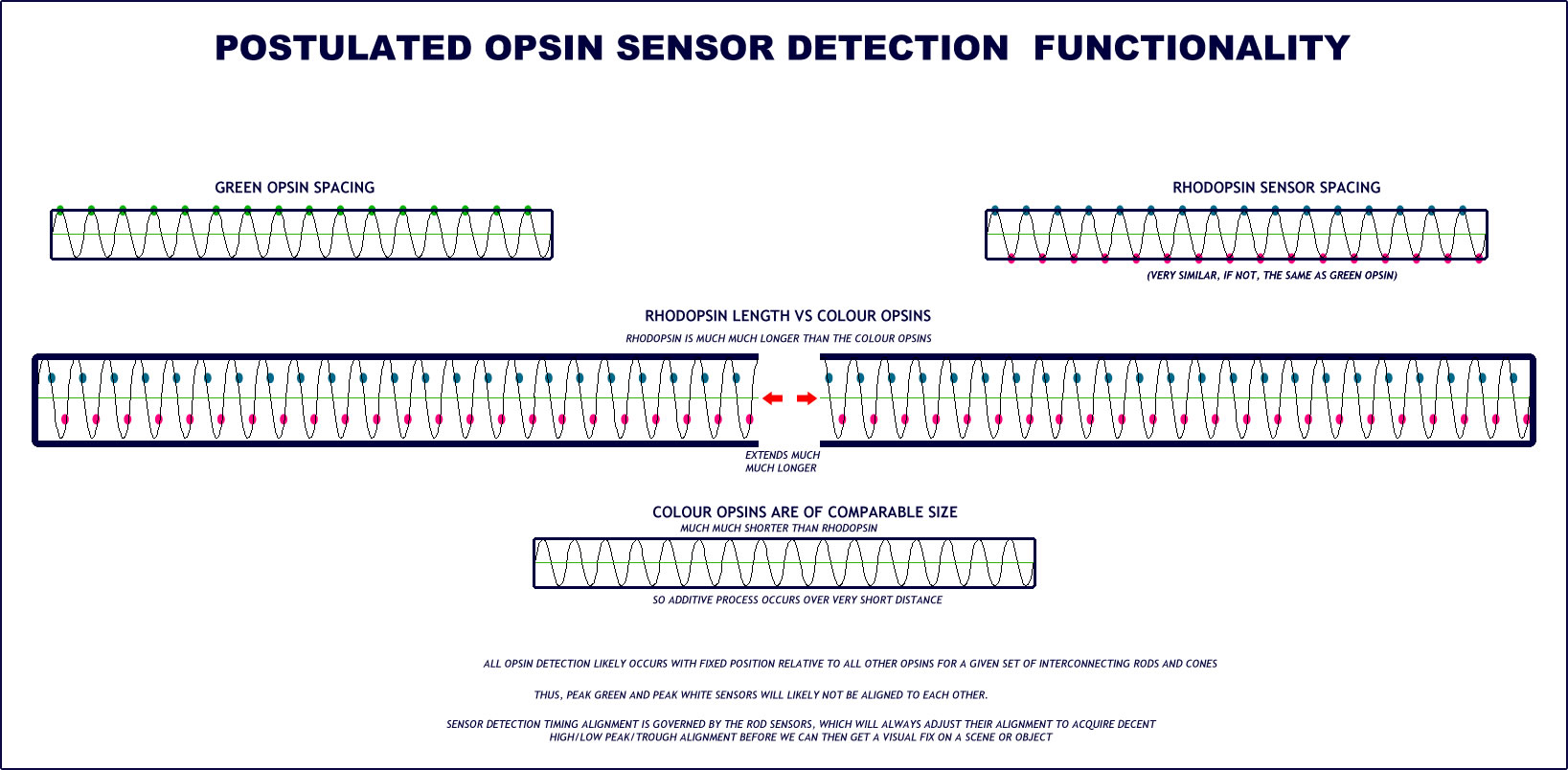 POSTULATED OPSIN SENSOR DETECTION FUNCTIONALITY

GREEN OPSIN SPACING

RHODOPSIN SENSOR SPACING

(VERY SIMILAR, IF NOT, THE SAME AS GREEN OPSIN)

RHODOPSIN LENGTH VS COLOUR OPSINS

RHODOPSIN IS MUCH MUCH LONGER THAN THE COLOUR OPSINS

EXTENDS MUCH MUCH LONGER

COLOUR OPSINS ARE OF COMPARABLE SIZE

MUCH MUCH SHORTER THAN RHODOPSIN

SO ADDITIVE PROCESS OCCURS OVER VERY SHORT DISTANCE

ALL OPSIN DETECTION LIKELY OCCURS WITH FIXED POSITION RELATIVE TO ALL OTHER OPSINS FOR A GIVEN SET OF INTERCONNECTING RODS AND CONES

THUS, PEAK GREEN AND PEAK WHITE SENSORS WILL LIKELY NOT BE ALIGNED TO EACH OTHER.

SENSOR DETECTION TIMING ALIGNMENT IS GOVERNED BY THE ROD SENSORS, WHICH WILL ALWAYS ADJUST THEIR ALIGNMENT TO ACQUIRE DECENT HIGH/LOW PEAK/TROUGH ALIGNMENT BEFORE WE CAN THEN GET A VISUAL FIX ON A SCENE OR OBJECT